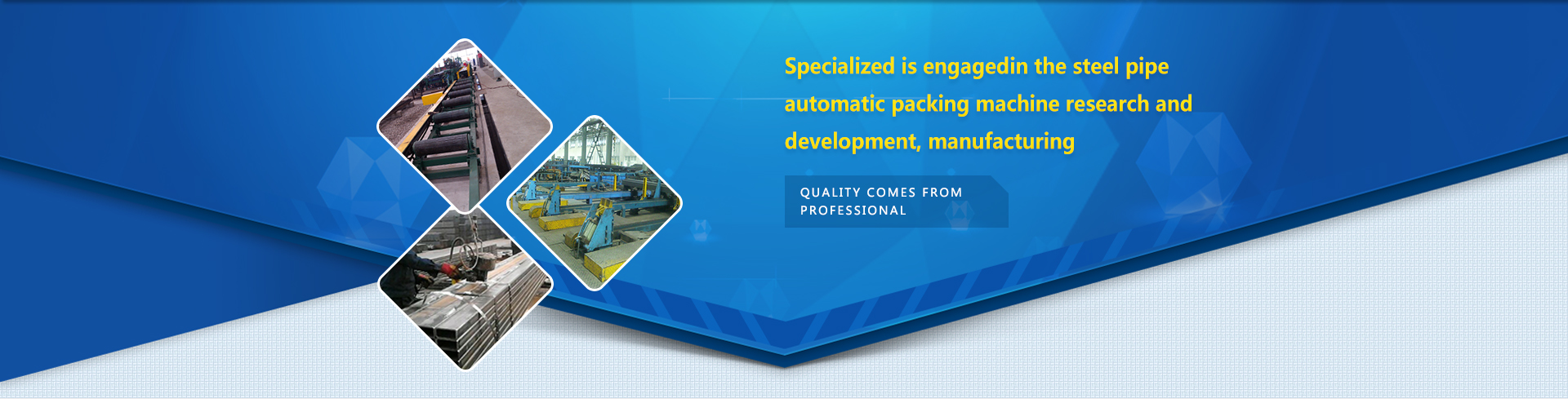 Specialized is engagedin the steel pipe automatic packing machine research and development, manufacturing

QUALITY COMES FROM PROFESSIONAL